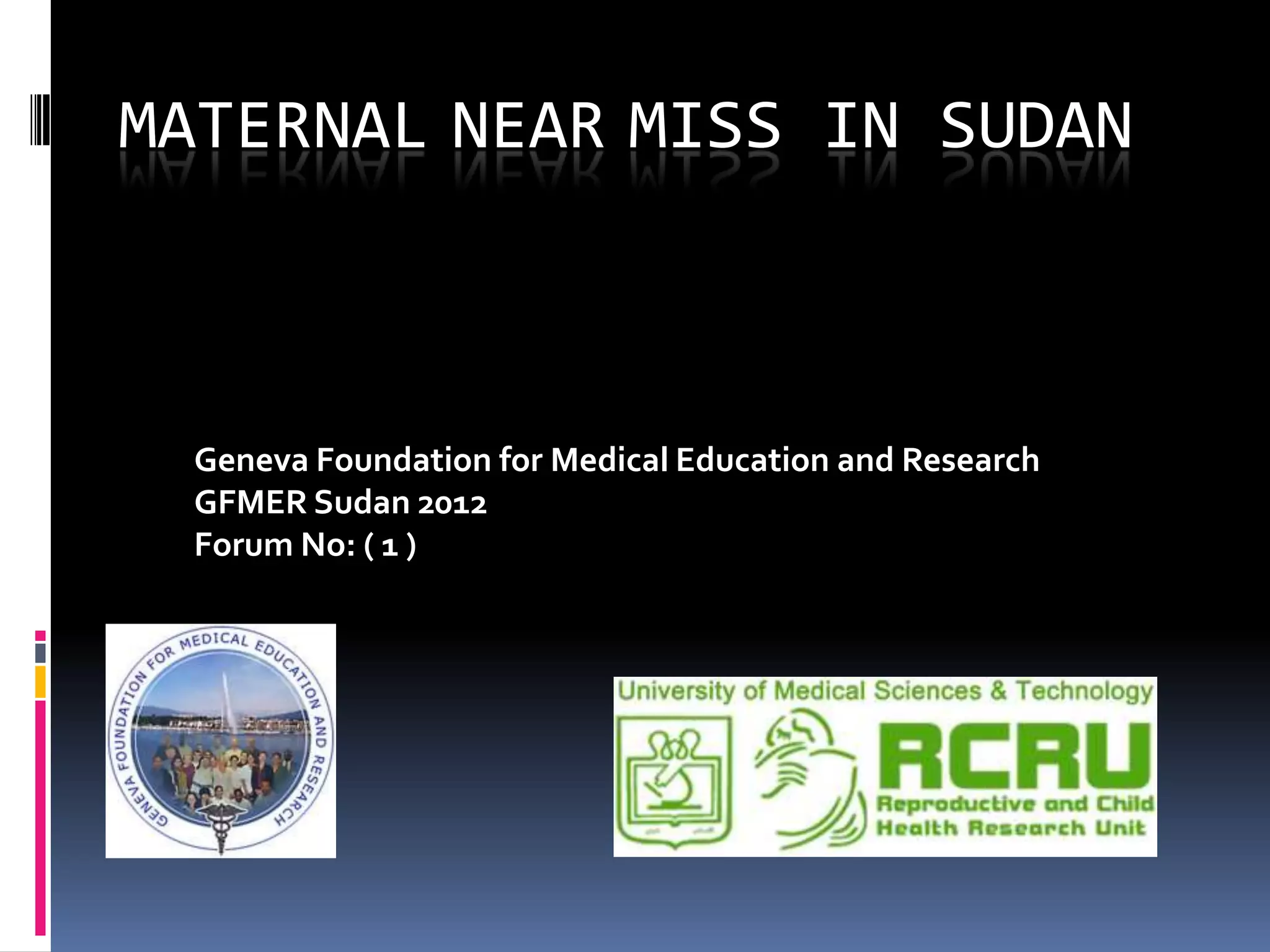 MATERNAL NEAR MISS IN SUDAN

Geneva Foundation for Medical Education and Research
GFMER Sudan 2012
Forum No: ( 1 )

GENEVA FOUNDATION FOR MEDICAL EDUCATION AND RESEARCH

University of Medical Sciences & Technology
RCRU
Reproductive and Child Health Research Unit